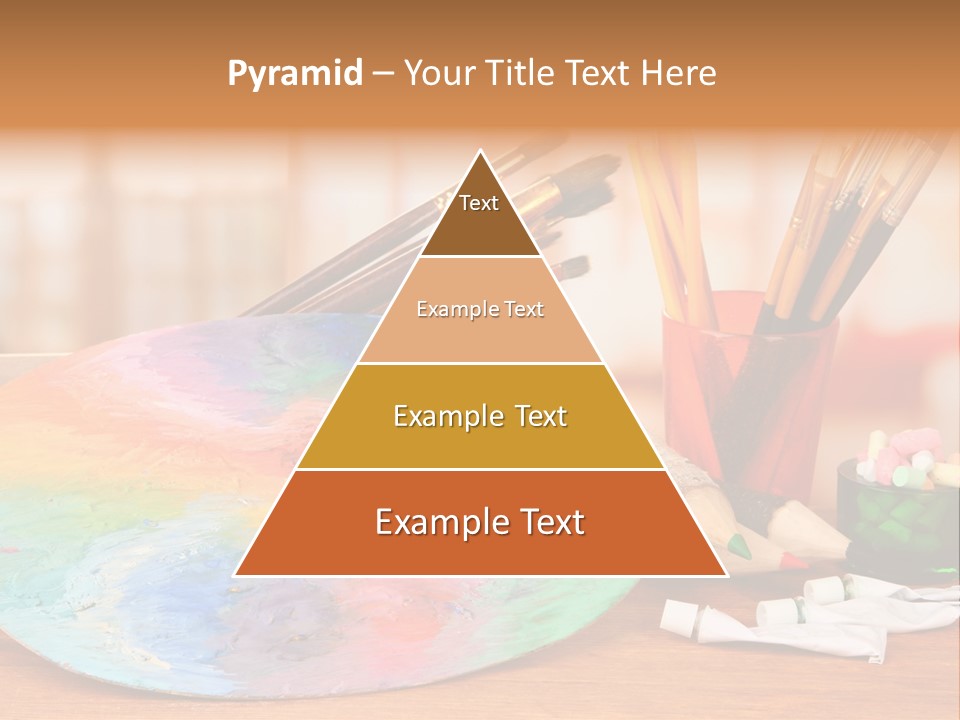 Pyramid – Your Title Text Here

Text

Example Text

Example Text

Example Text